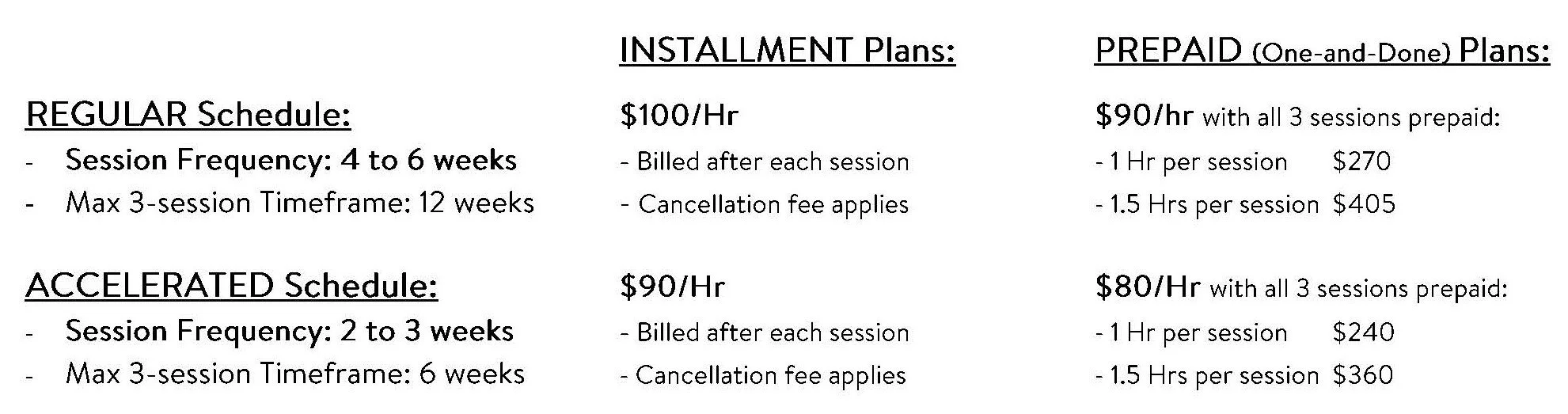 |  | INSTALLMENT Plans: | PREPAID (One-and-Done) Plans: |
|---|---|---|
| REGULAR Schedule: | \$100/Hr | \$90/hr with all 3 sessions prepaid: |
| - Session Frequency: 4 to 6 weeks | - Billed after each session | - 1 Hr per session \$270 |
| - Max 3-session Timeframe: 12 weeks | - Cancellation fee applies | - 1.5 Hrs per session \$405 |
| ACCELERATED Schedule: | \$90/Hr | \$80/Hr with all 3 sessions prepaid: |
| - Session Frequency: 2 to 3 weeks | - Billed after each session | - 1 Hr per session \$240 |
| - Max 3-session Timeframe: 6 weeks | - Cancellation fee applies | - 1.5 Hrs per session \$360 |